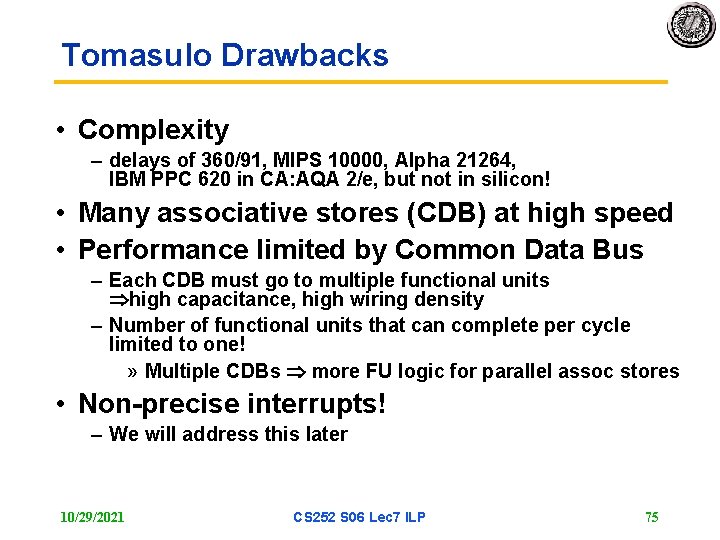 Tomasulo Drawbacks

• Complexity
– delays of 360/91, MIPS 10000, Alpha 21264, IBM PPC 620 in CA:AQA 2/e, but not in silicon!

• Many associative stores (CDB) at high speed

• Performance limited by Common Data Bus
– Each CDB must go to multiple functional units $\Rightarrow$high capacitance, high wiring density
– Number of functional units that can complete per cycle limited to one!
» Multiple CDBs $\Rightarrow$ more FU logic for parallel assoc stores

• Non-precise interrupts!
– We will address this later

10/29/2021 CS252 S06 Lec7 ILP 75